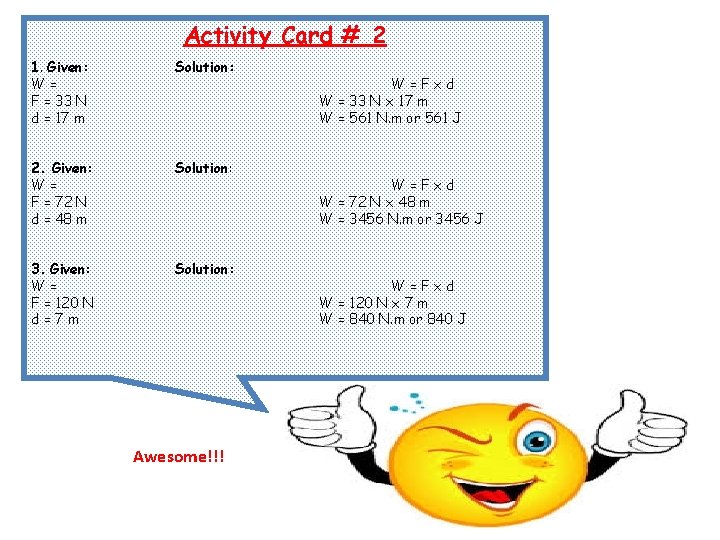 Activity Card # 2

1. Given:
W =
F = 33 N
d = 17 m

Solution:
W = F x d
W = 33 N x 17 m
W = 561 N.m or 561 J

2. Given:
W =
F = 72 N
d = 48 m

Solution:
W = F x d
W = 72 N x 48 m
W = 3456 N.m or 3456 J

3. Given:
W =
F = 120 N
d = 7 m

Solution:
W = F x d
W = 120 N x 7 m
W = 840 N.m or 840 J

Awesome!!!